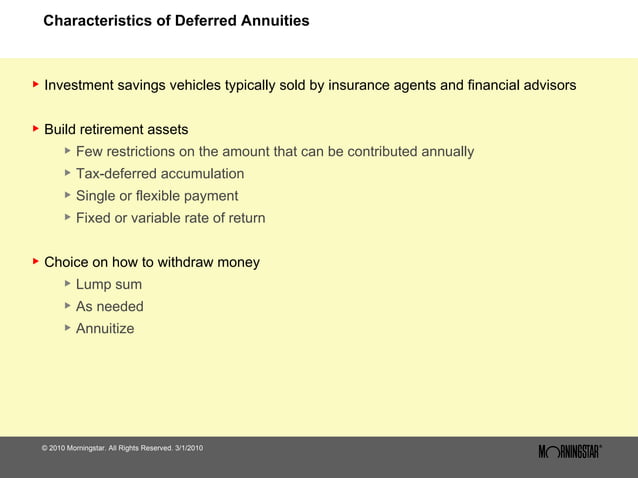 Characteristics of Deferred Annuities

▸ Investment savings vehicles typically sold by insurance agents and financial advisors

▸ Build retirement assets
▸ Few restrictions on the amount that can be contributed annually
▸ Tax-deferred accumulation
▸ Single or flexible payment
▸ Fixed or variable rate of return

▸ Choice on how to withdraw money
▸ Lump sum
▸ As needed
▸ Annuitize

© 2010 Morningstar. All Rights Reserved. 3/1/2010

MORNINGSTAR®